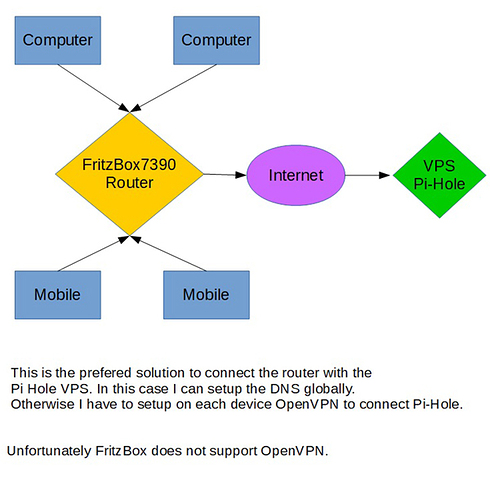 Computer

Computer

FritzBox7390
Router

Internet

VPS
Pi-Hole

Mobile

Mobile

This is the prefered solution to connect the router with the Pi Hole VPS. In this case I can setup the DNS globally. Otherwise I have to setup on each device OpenVPN to connect Pi-Hole.

Unfortunately FritzBox does not support OpenVPN.